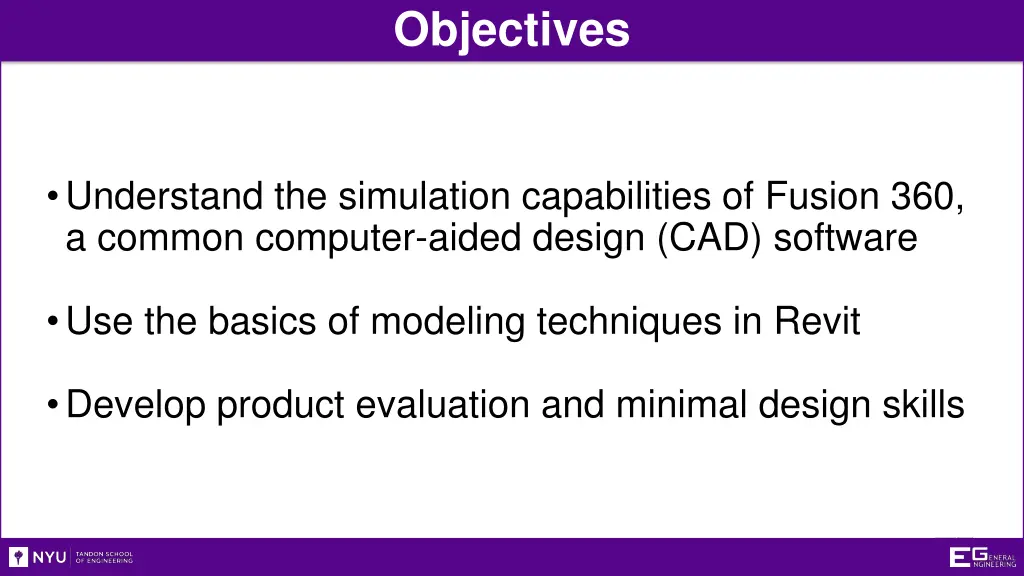 Objectives

• Understand the simulation capabilities of Fusion 360, a common computer-aided design (CAD) software

• Use the basics of modeling techniques in Revit

• Develop product evaluation and minimal design skills

NYU TANDON SCHOOL OF ENGINEERING

EG GENERAL ENGINEERING